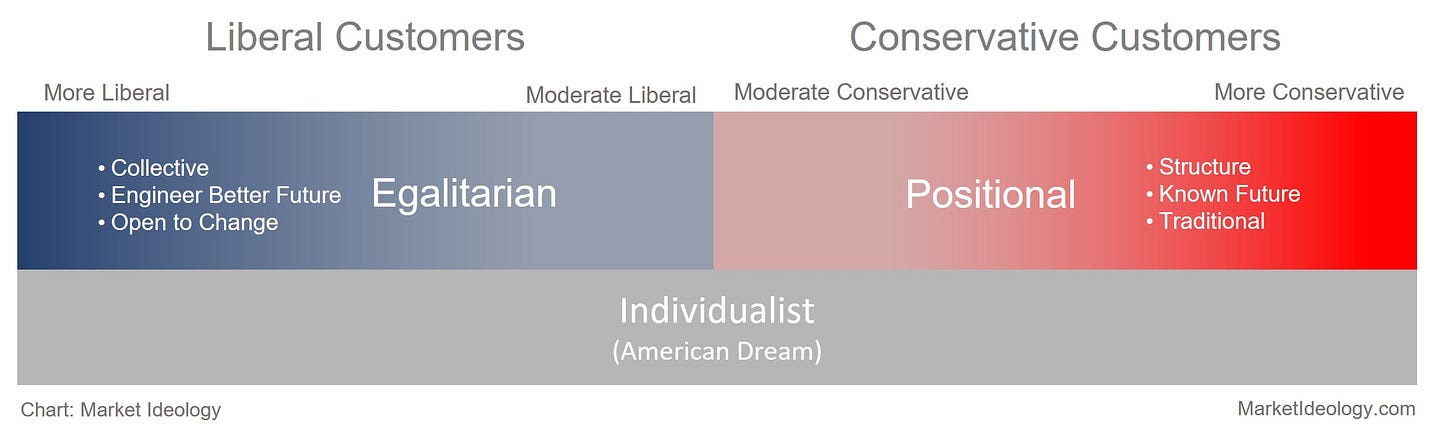 Liberal Customers

Conservative Customers

More Liberal

Moderate Liberal

Moderate Conservative

More Conservative

• Collective
• Engineer Better Future
• Open to Change

Egalitarian

Positional

• Structure
• Known Future
• Traditional

Individualist
(American Dream)

Chart: Market Ideology

MarketIdeology.com